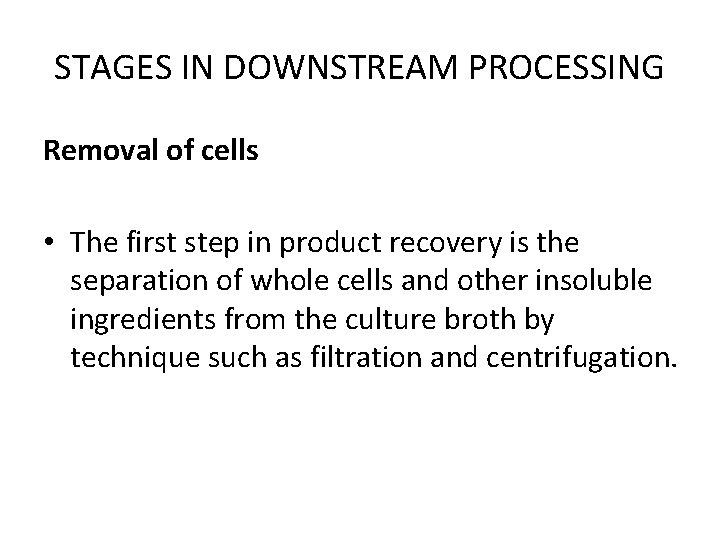 STAGES IN DOWNSTREAM PROCESSING

Removal of cells

• The first step in product recovery is the separation of whole cells and other insoluble ingredients from the culture broth by technique such as filtration and centrifugation.